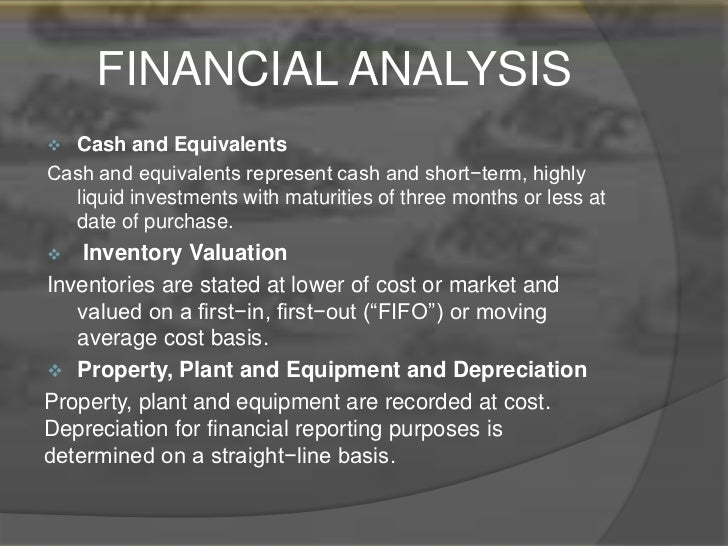 FINANCIAL ANALYSIS

❖ Cash and Equivalents

Cash and equivalents represent cash and short−term, highly liquid investments with maturities of three months or less at date of purchase.

❖ Inventory Valuation

Inventories are stated at lower of cost or market and valued on a first−in, first−out (“FIFO”) or moving average cost basis.

❖ Property, Plant and Equipment and Depreciation

Property, plant and equipment are recorded at cost. Depreciation for financial reporting purposes is determined on a straight−line basis.